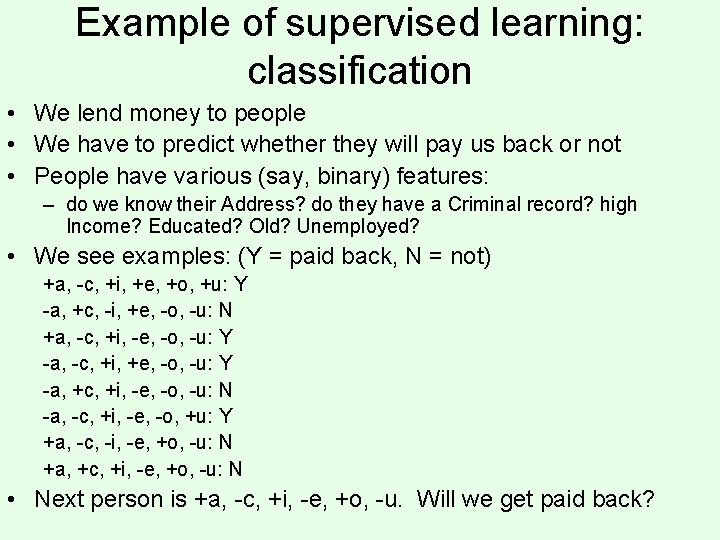 Example of supervised learning: classification

• We lend money to people
• We have to predict whether they will pay us back or not
• People have various (say, binary) features:
– do we know their Address? do they have a Criminal record? high Income? Educated? Old? Unemployed?
• We see examples: (Y = paid back, N = not)
+a, -c, +i, +e, +o, +u: Y
-a, +c, -i, +e, -o, -u: N
+a, -c, +i, -e, -o, -u: Y
-a, -c, +i, +e, -o, -u: Y
-a, +c, +i, -e, -o, -u: N
-a, -c, +i, -e, -o, +u: Y
+a, -c, -i, -e, +o, -u: N
+a, +c, +i, -e, +o, -u: N
• Next person is +a, -c, +i, -e, +o, -u. Will we get paid back?